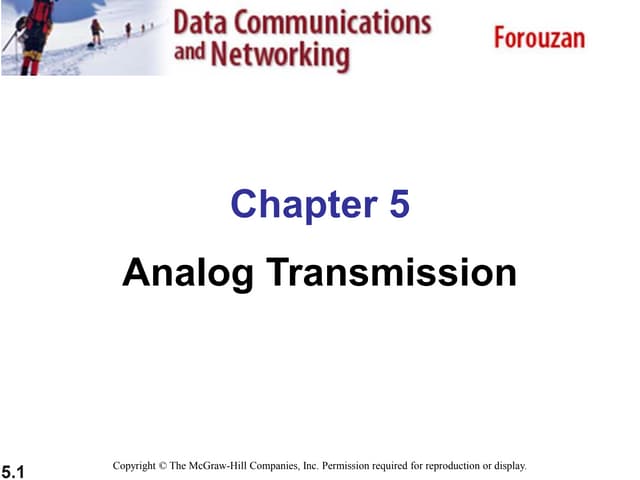 Data Communications and Networking

Forouzan

Chapter 5

Analog Transmission

5.1

Copyright © The McGraw-Hill Companies, Inc. Permission required for reproduction or display.